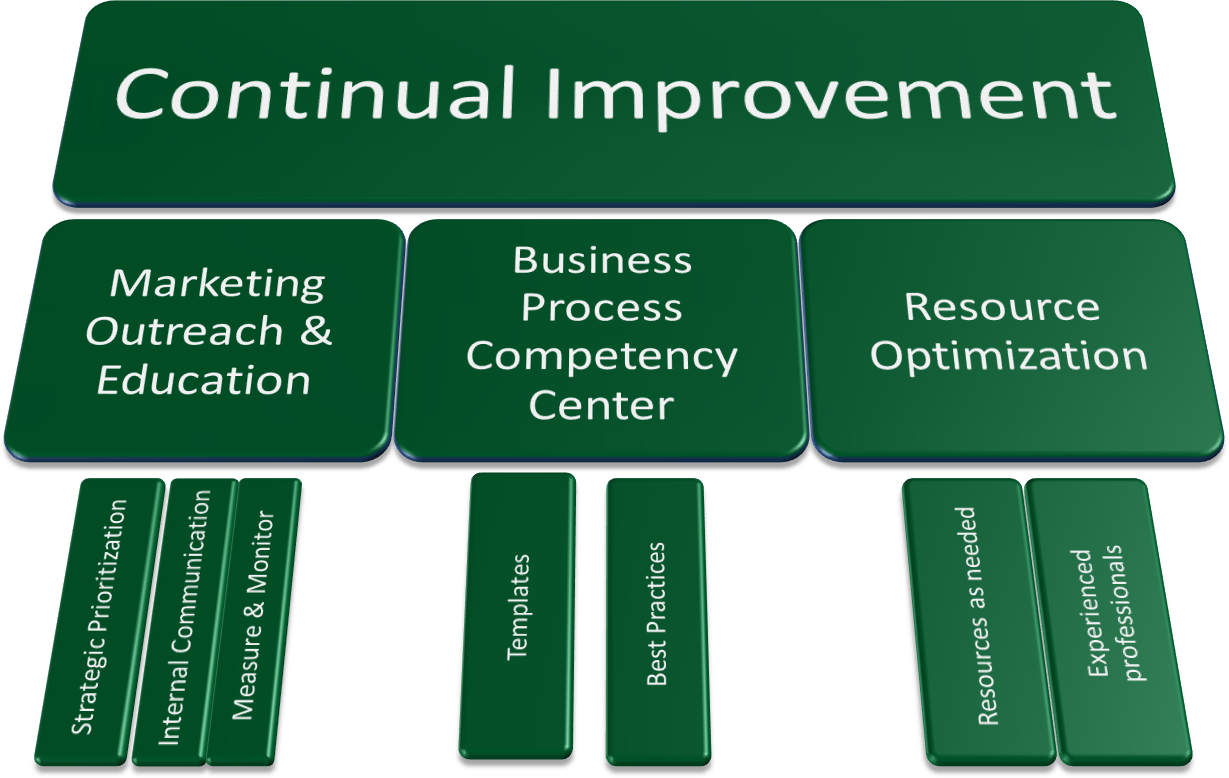 Continual Improvement

Marketing Outreach & Education

Business Process Competency Center

Resource Optimization

Strategic Prioritization

Internal Communication

Measure & Monitor

Templates

Best Practices

Resources as needed

Experienced professionals